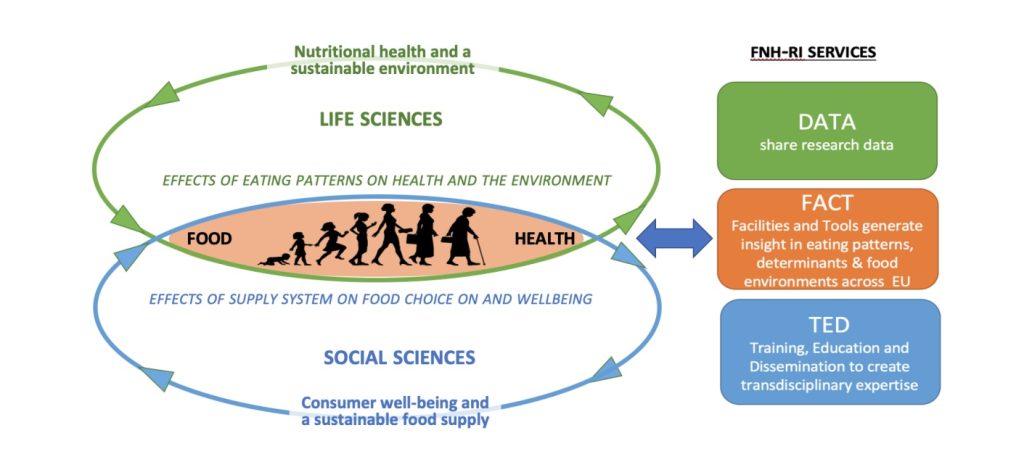 Nutritional health and a sustainable environment

LIFE SCIENCES

EFFECTS OF EATING PATTERNS ON HEALTH AND THE ENVIRONMENT

FOOD

HEALTH

EFFECTS OF SUPPLY SYSTEM ON FOOD CHOICE ON AND WELLBEING

SOCIAL SCIENCES

Consumer well-being and a sustainable food supply

FNH-RI SERVICES

DATA
share research data

FACT
Facilities and Tools generate insight in eating patterns, determinants & food environments across EU

TED
Training, Education and Dissemination to create transdisciplinary expertise